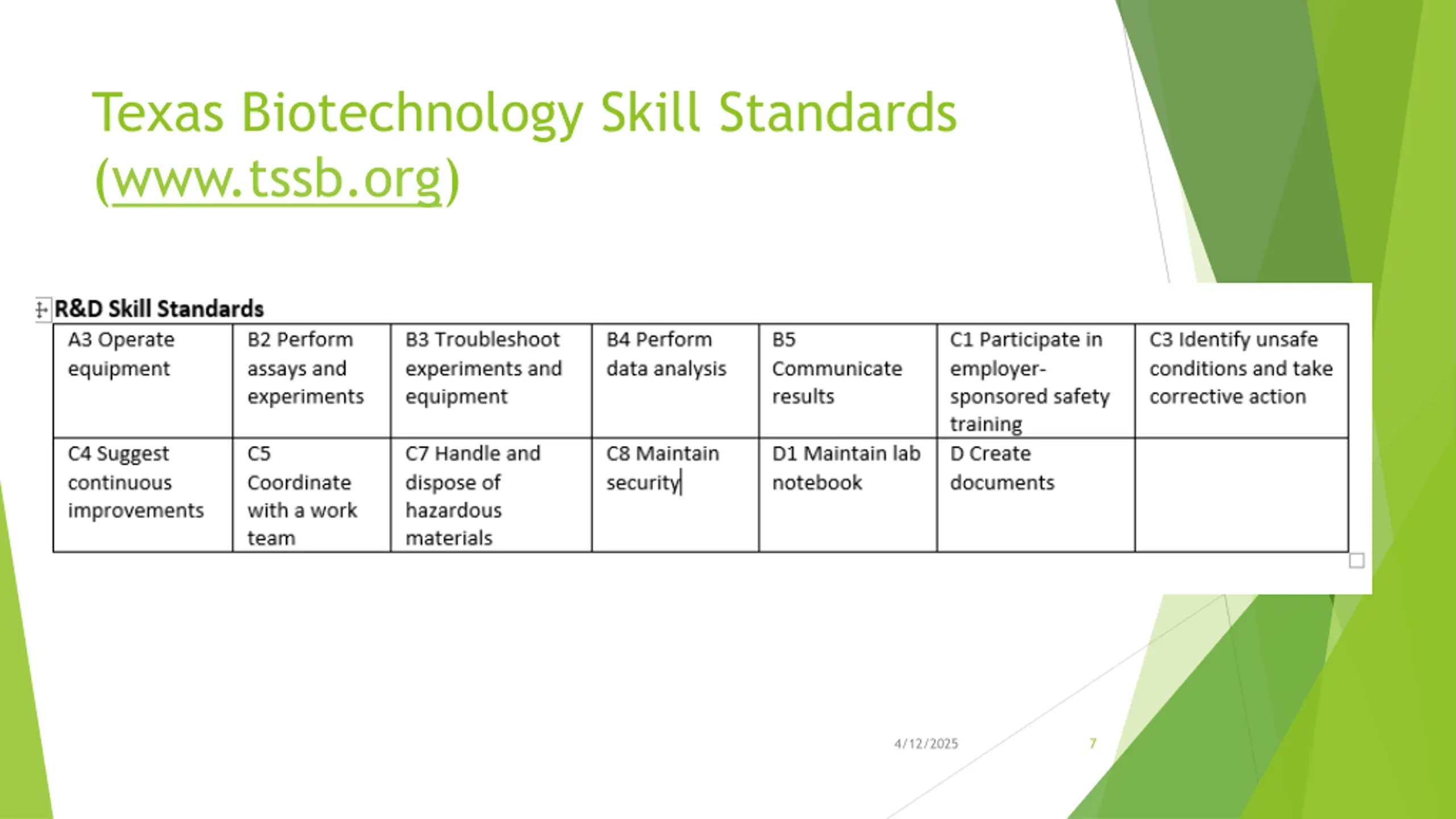 Texas Biotechnology Skill Standards (www.tssb.org)

R&D Skill Standards

| A3 Operate equipment | B2 Perform assays and experiments | B3 Troubleshoot experiments and equipment | B4 Perform data analysis | B5 Communicate results | C1 Participate in employer-sponsored safety training | C3 Identify unsafe conditions and take corrective action |
|---|---|---|---|---|---|---|
| C4 Suggest continuous improvements | C5 Coordinate with a work team | C7 Handle and dispose of hazardous materials | C8 Maintain security | D1 Maintain lab notebook | D Create documents | |

4/12/2025

7